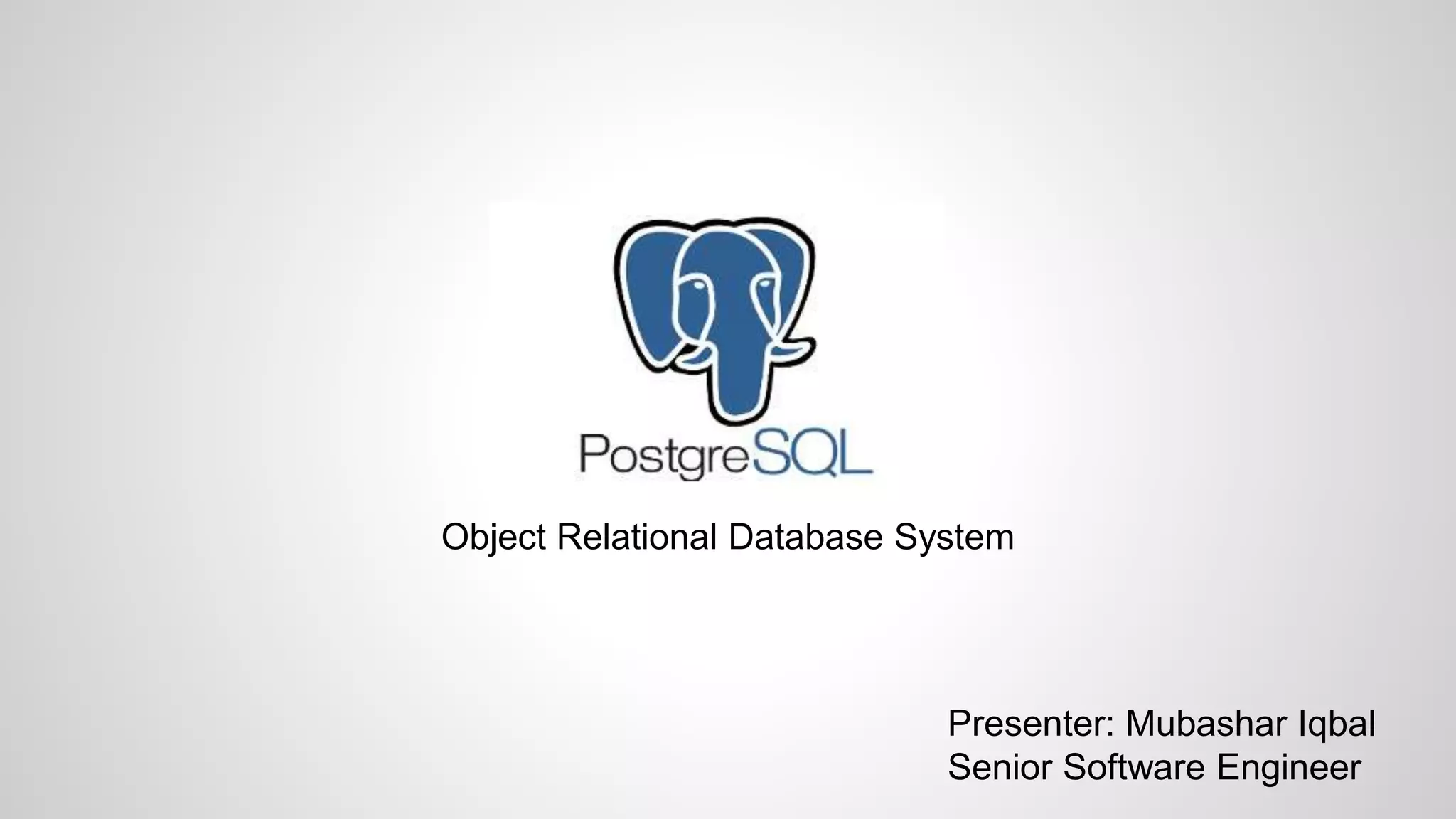 PostgreSQL

Object Relational Database System

Presenter: Mubashar Iqbal
Senior Software Engineer